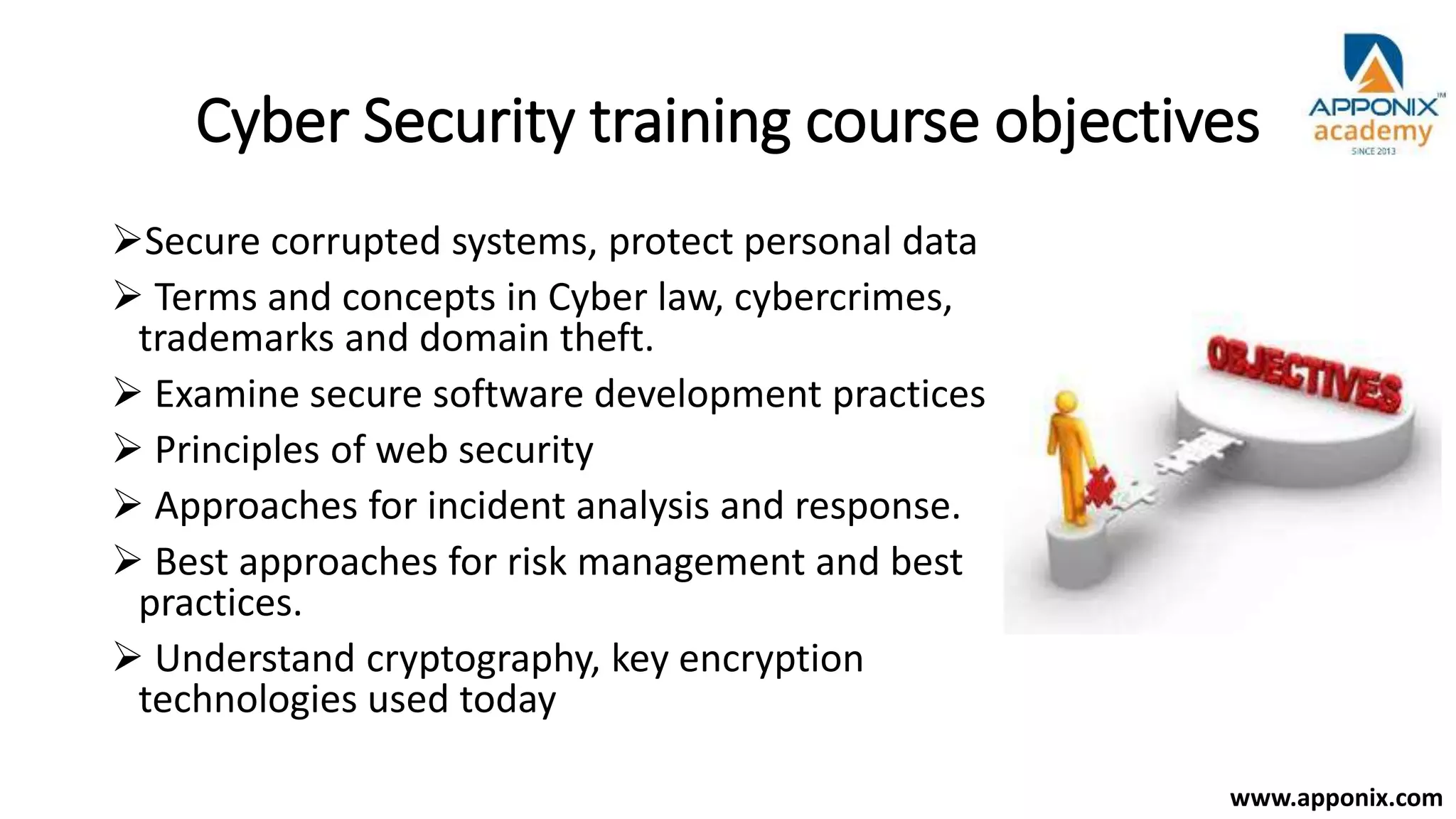 Cyber Security training course objectives

APPONIX™ academy SINCE 2013

➢Secure corrupted systems, protect personal data

➢ Terms and concepts in Cyber law, cybercrimes, trademarks and domain theft.

➢ Examine secure software development practices

➢ Principles of web security

➢ Approaches for incident analysis and response.

➢ Best approaches for risk management and best practices.

➢ Understand cryptography, key encryption technologies used today

OBJECTIVES

www.apponix.com